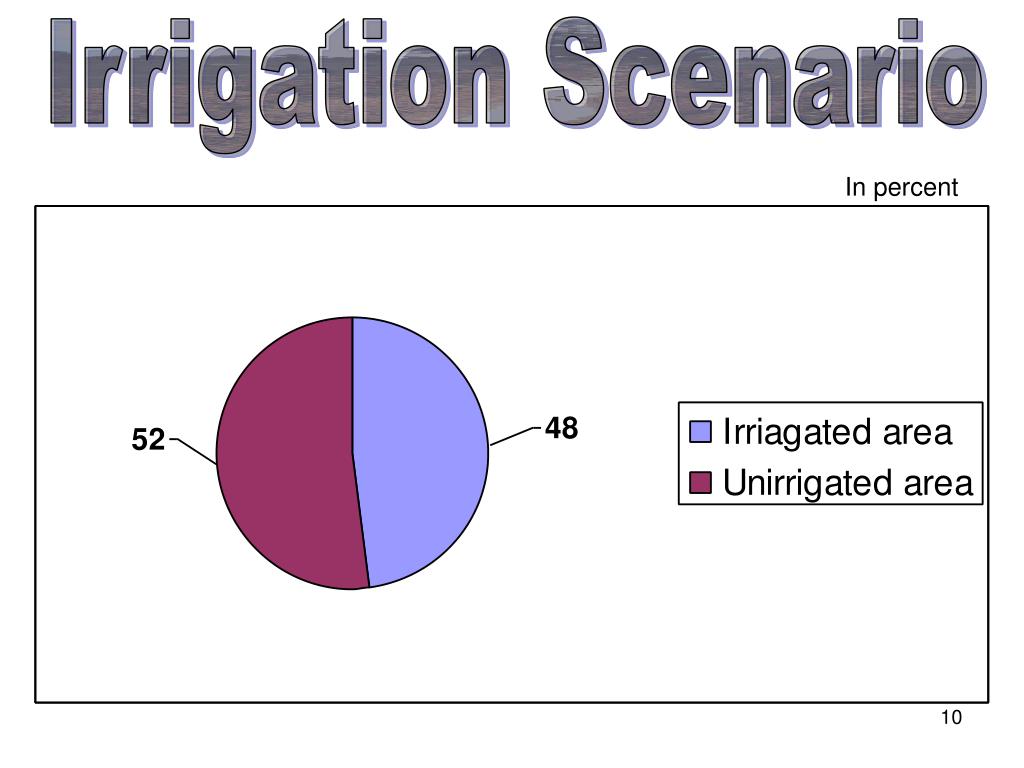 Irrigation Scenario

In percent

52

48

Irriagated area

Unirrigated area

10